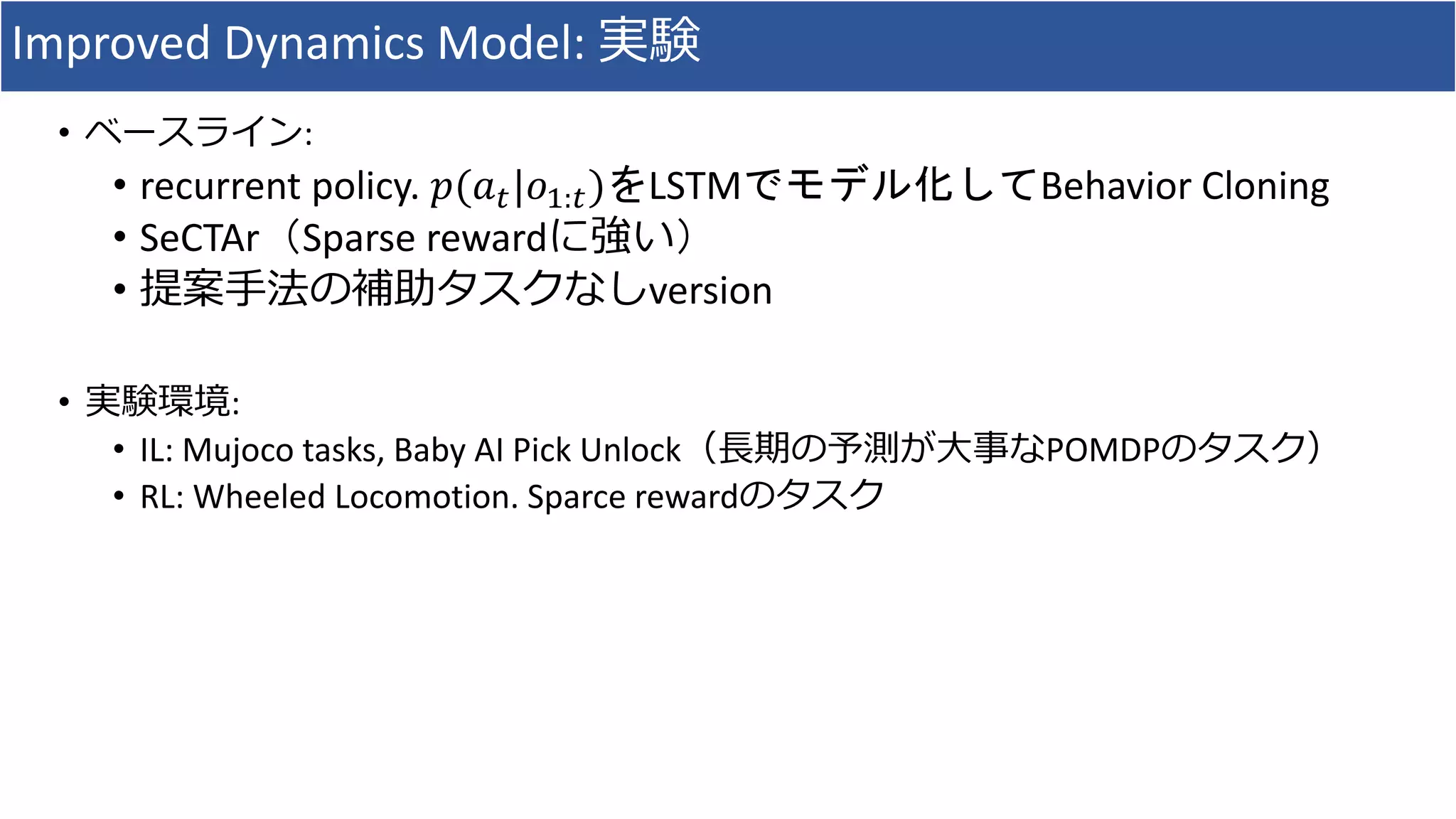 Improved Dynamics Model: 実験

• ベースライン:
  • recurrent policy. $p(a_t|o_{1:t})$をLSTMでモデル化してBehavior Cloning
  • SeCTAr（Sparse rewardに強い）
  • 提案手法の補助タスクなしversion

• 実験環境:
  • IL: Mujoco tasks, Baby AI Pick Unlock（長期の予測が大事なPOMDPのタスク）
  • RL: Wheeled Locomotion. Sparce rewardのタスク